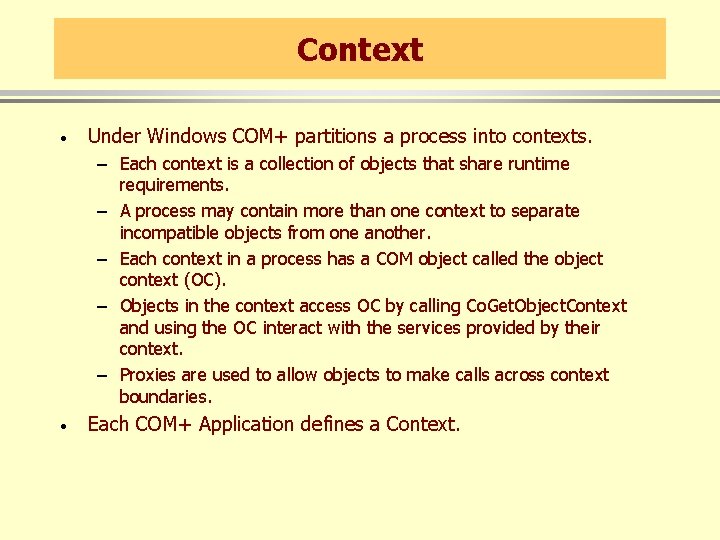 Context

• Under Windows COM+ partitions a process into contexts.
– Each context is a collection of objects that share runtime requirements.
– A process may contain more than one context to separate incompatible objects from one another.
– Each context in a process has a COM object called the object context (OC).
– Objects in the context access OC by calling CoGetObjectContext and using the OC interact with the services provided by their context.
– Proxies are used to allow objects to make calls across context boundaries.
• Each COM+ Application defines a Context.